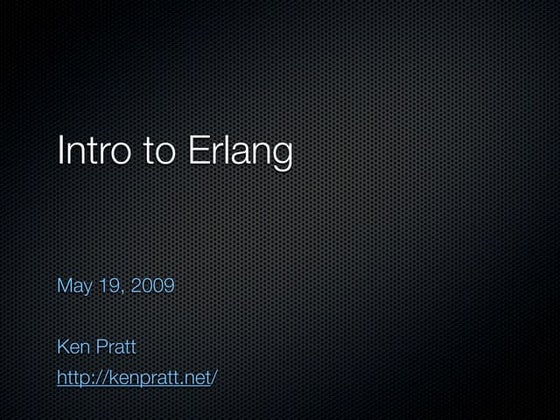 Intro to Erlang

May 19, 2009

Ken Pratt
http://kenpratt.net/